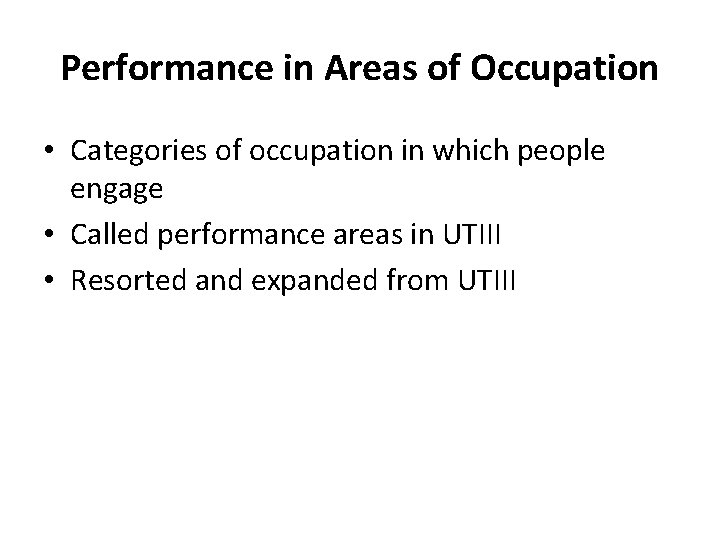 Performance in Areas of Occupation

• Categories of occupation in which people engage
• Called performance areas in UTIII
• Resorted and expanded from UTIII